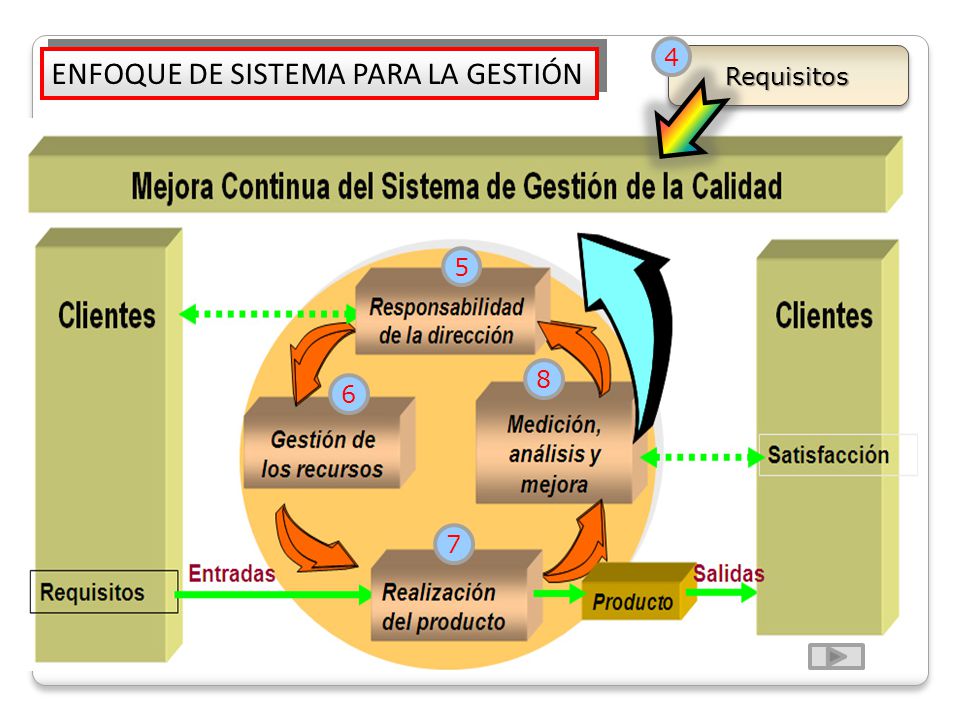 ENFOQUE DE SISTEMA PARA LA GESTIÓN

4

Requisitos

Mejora Continua del Sistema de Gestión de la Calidad

Clientes

5

Responsabilidad de la dirección

6

Gestión de los recursos

8

Medición, análisis y mejora

7

Realización del producto

Clientes

Satisfacción

Requisitos

Entradas

Producto

Salidas